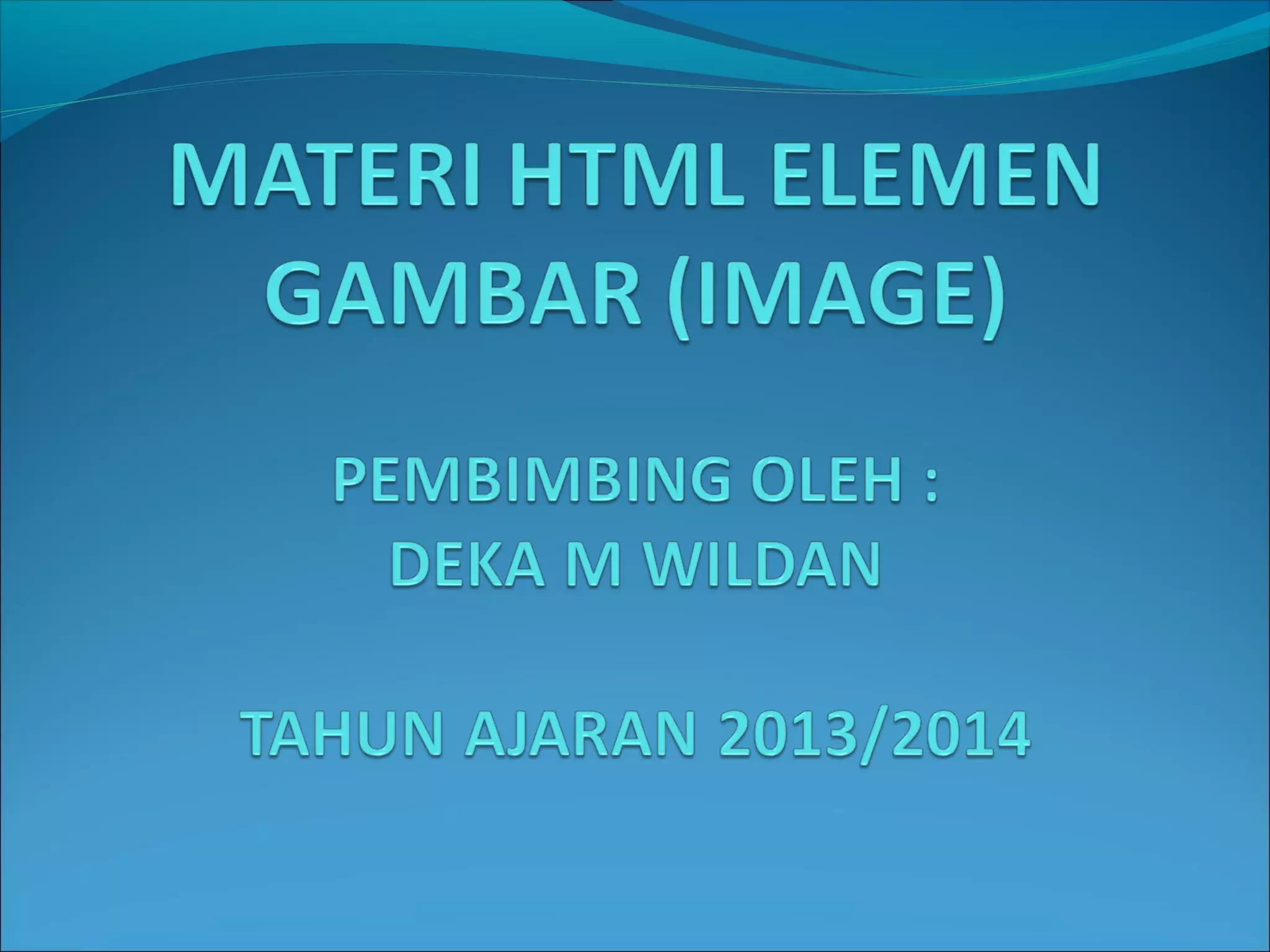 MATERI HTML ELEMEN GAMBAR (IMAGE)

PEMBIMBING OLEH :
DEKA M WILDAN

TAHUN AJARAN 2013/2014